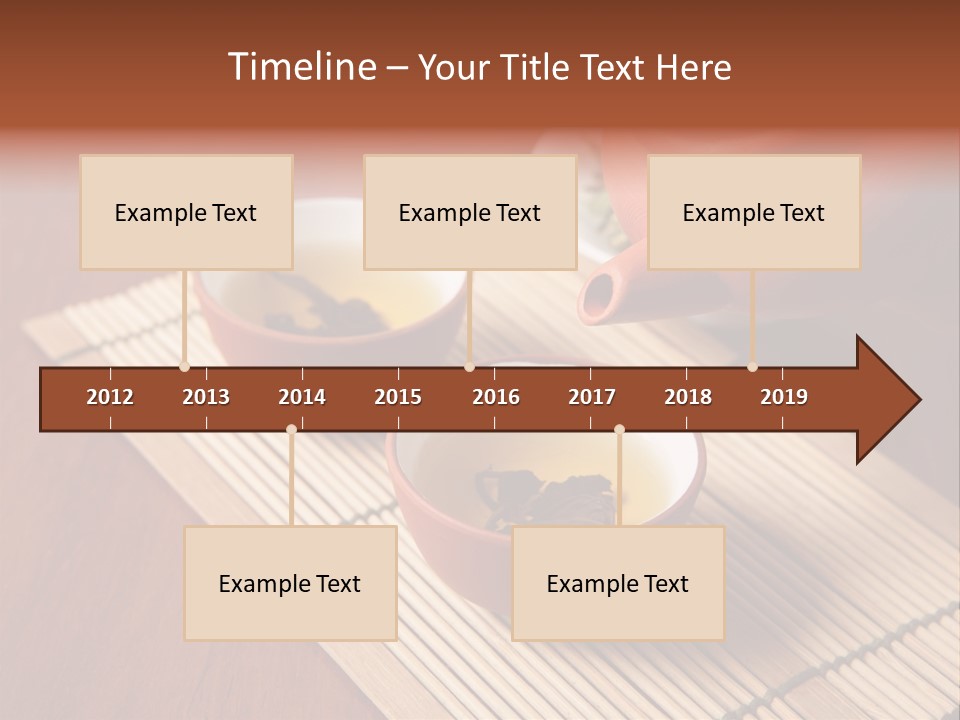 Timeline – Your Title Text Here

Example Text

Example Text

Example Text

2012 2013 2014 2015 2016 2017 2018 2019

Example Text

Example Text